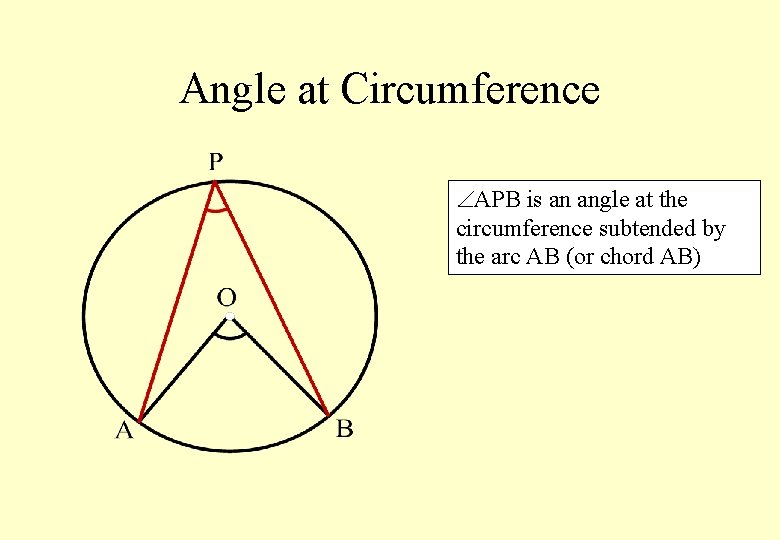 Angle at Circumference

P

O

A

B

$\angle$APB is an angle at the circumference subtended by the arc AB (or chord AB)